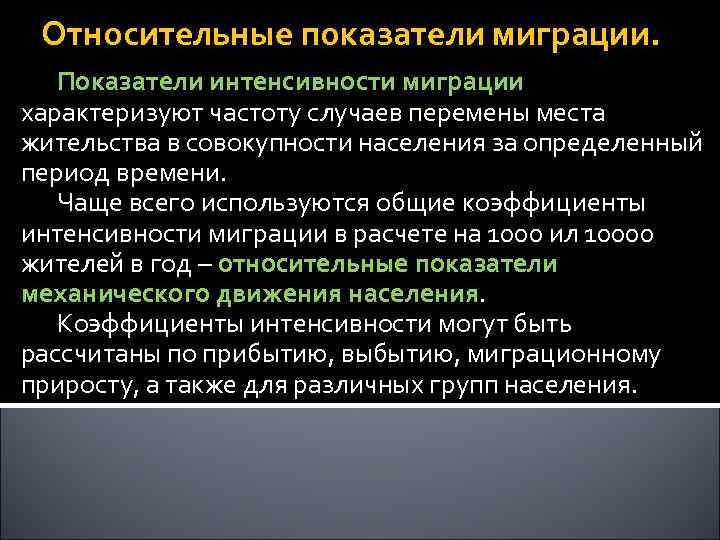 Относительные показатели миграции.

Показатели интенсивности миграции характеризуют частоту случаев перемены места жительства в совокупности населения за определенный период времени.

Чаще всего используются общие коэффициенты интенсивности миграции в расчете на 1000 ил 10000 жителей в год – относительные показатели механического движения населения.

Коэффициенты интенсивности могут быть рассчитаны по прибытию, выбытию, миграционному приросту, а также для различных групп населения.